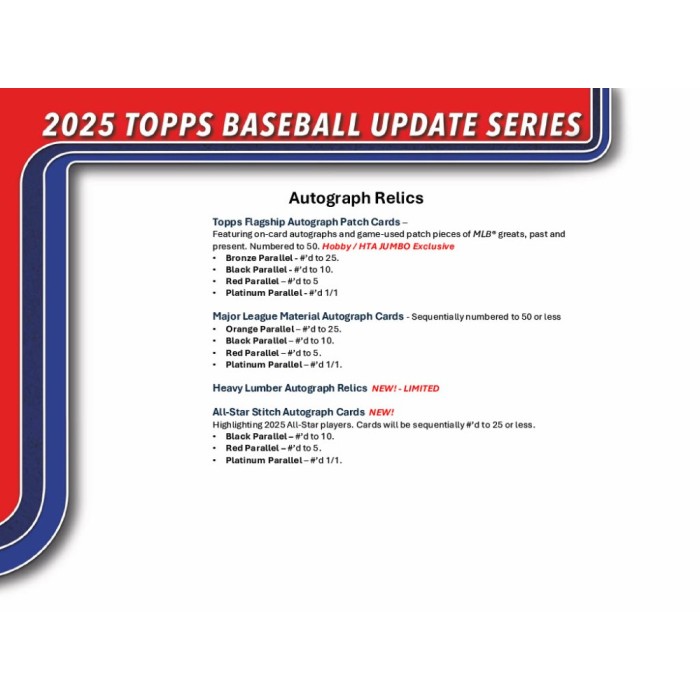 2025 TOPPS BASEBALL UPDATE SERIES

Autograph Relics

Topps Flagship Autograph Patch Cards –
Featuring on-card autographs and game-used patch pieces of MLB® greats, past and present. Numbered to 50. Hobby / HTA JUMBO Exclusive
• Bronze Parallel - #'d to 25.
• Black Parallel - #'d to 10.
• Red Parallel – #'d to 5
• Platinum Parallel - #'d 1/1

Major League Material Autograph Cards - Sequentially numbered to 50 or less
• Orange Parallel – #'d to 25.
• Black Parallel – #'d to 10.
• Red Parallel – #'d to 5.
• Platinum Parallel – #'d 1/1.

Heavy Lumber Autograph Relics NEW! - LIMITED

All-Star Stitch Autograph Cards NEW!
Highlighting 2025 All-Star players. Cards will be sequentially #'d to 25 or less.
• Black Parallel – #'d to 10.
• Red Parallel – #'d to 5.
• Platinum Parallel – #'d 1/1.